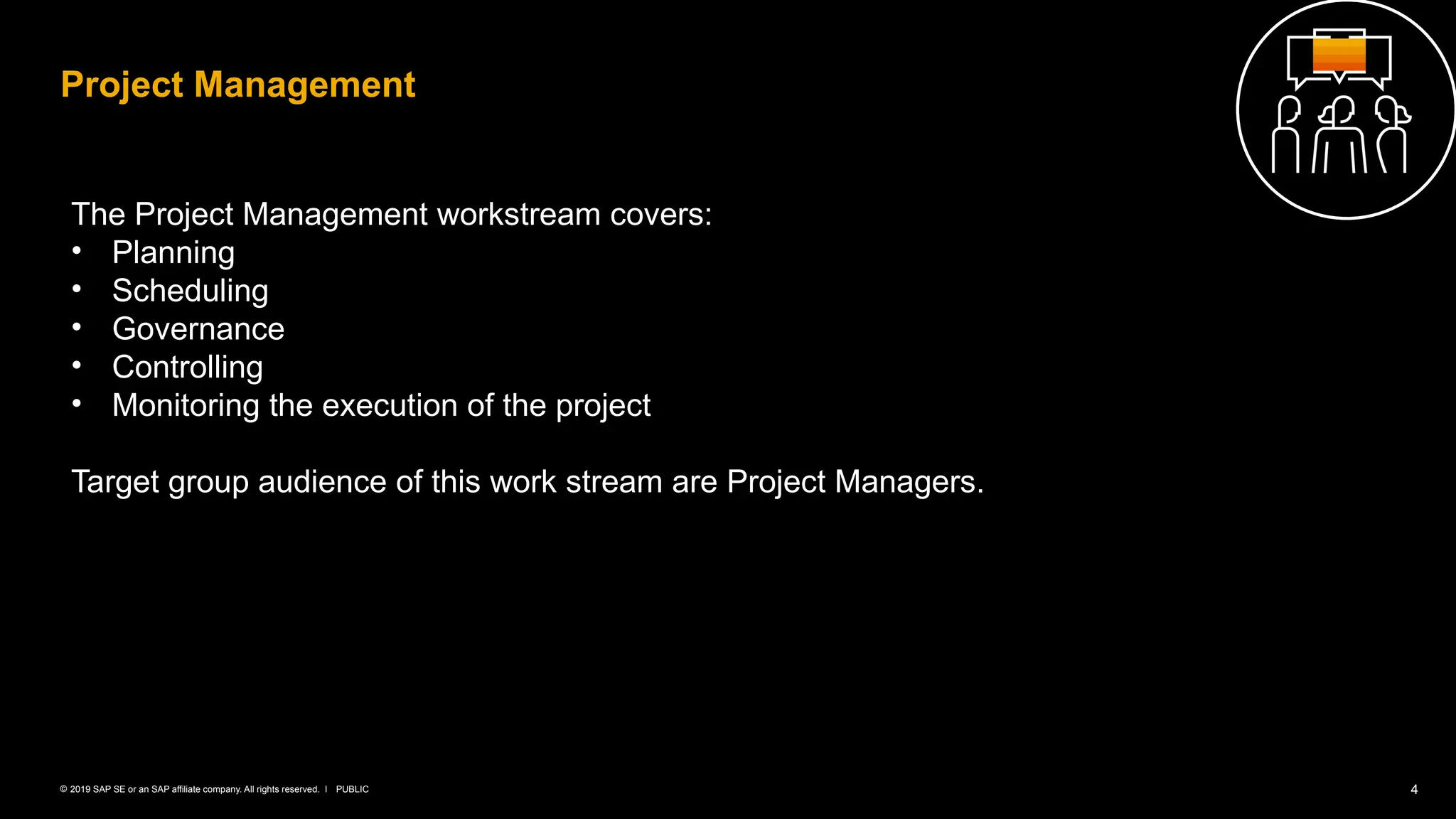 Project Management

The Project Management workstream covers:
• Planning
• Scheduling
• Governance
• Controlling
• Monitoring the execution of the project

Target group audience of this work stream are Project Managers.

© 2019 SAP SE or an SAP affiliate company. All rights reserved. I PUBLIC

4